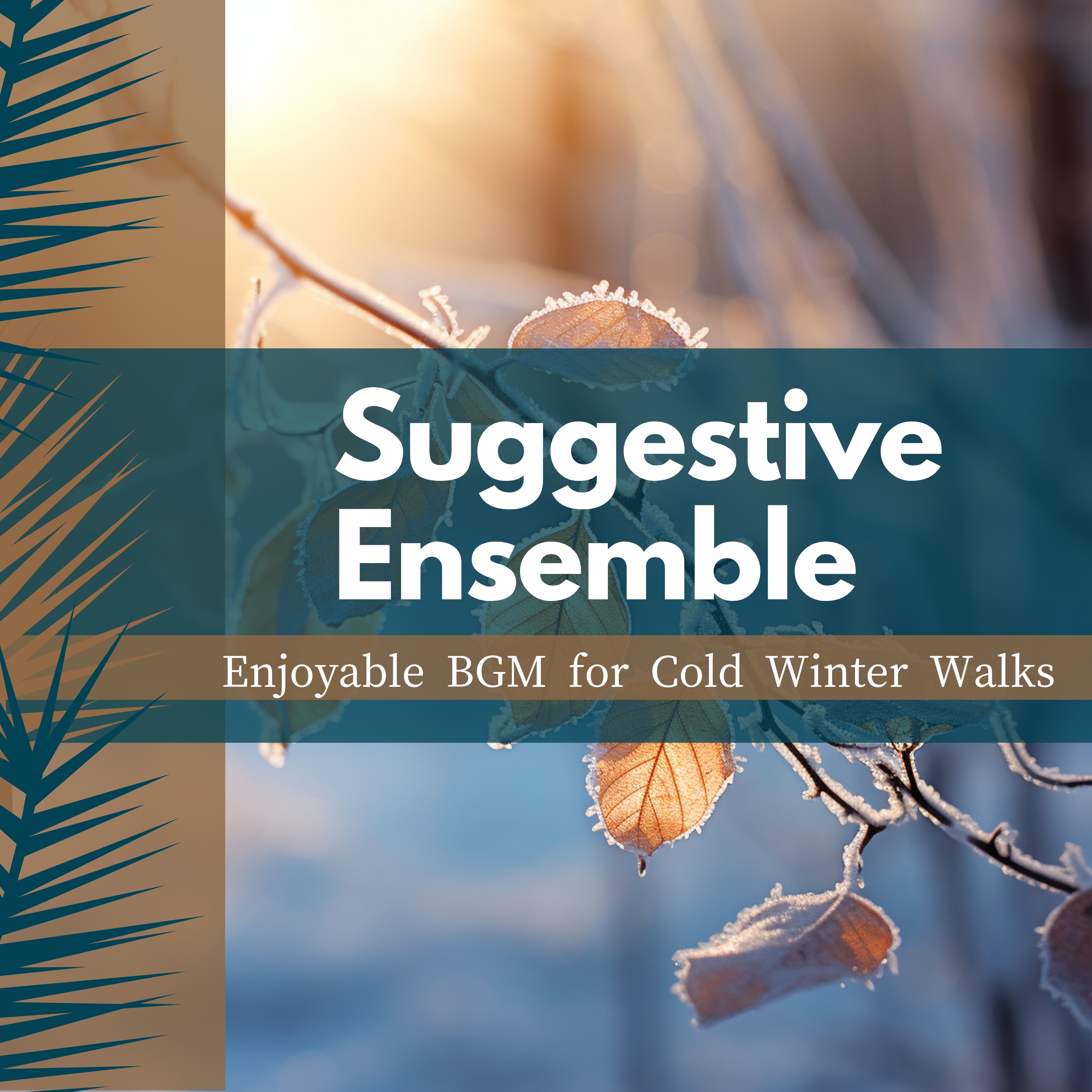 Suggestive Ensemble

Enjoyable BGM for Cold Winter Walks